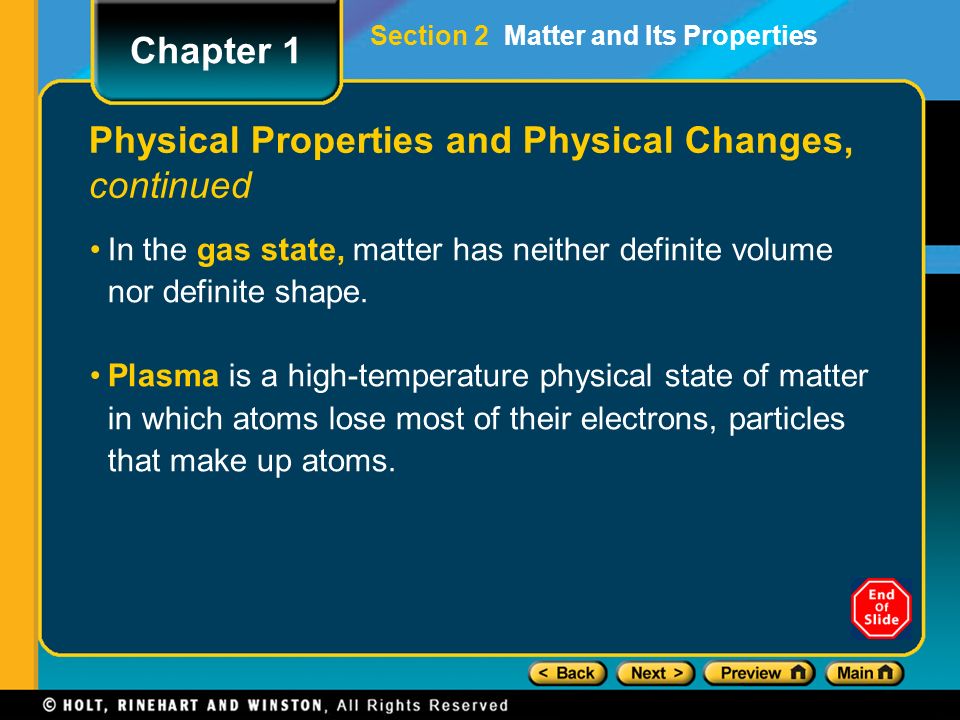 Chapter 1

Section 2 Matter and Its Properties

Physical Properties and Physical Changes, continued

• In the gas state, matter has neither definite volume nor definite shape.

• Plasma is a high-temperature physical state of matter in which atoms lose most of their electrons, particles that make up atoms.

End Of Slide

< Back Next > Preview Main

© HOLT, RINEHART AND WINSTON, All Rights Reserved